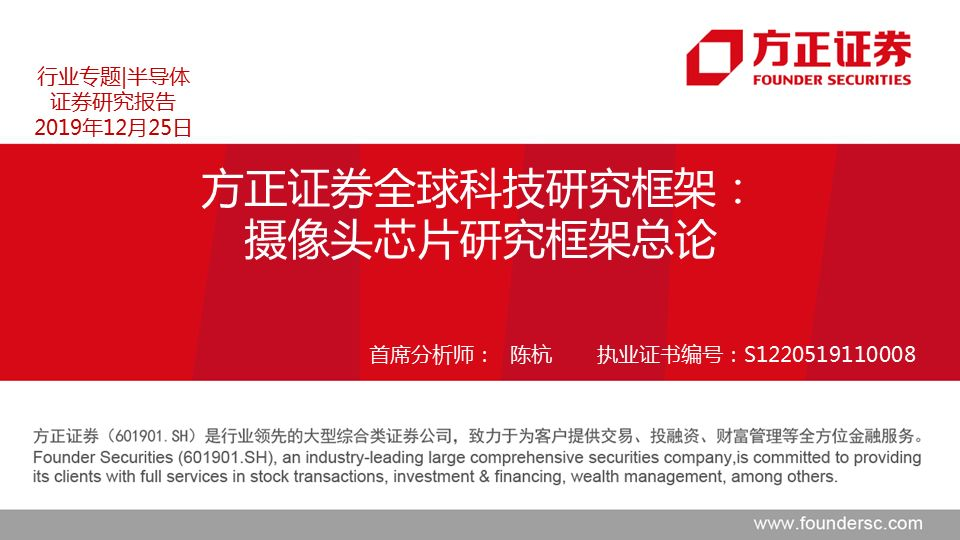 行业专题|半导体
证券研究报告
2019年12月25日

方正证券
FOUNDER SECURITIES

方正证券全球科技研究框架：
摄像头芯片研究框架总论

首席分析师： 陈杭 执业证书编号：S1220519110008

方正证券（601901.SH）是行业领先的大型综合类证券公司，致力于为客户提供交易、投融资、财富管理等全方位金融服务。
Founder Securities (601901.SH), an industry-leading large comprehensive securities company,is committed to providing its clients with full services in stock transactions, investment & financing, wealth management, among others.

www.foundersc.com